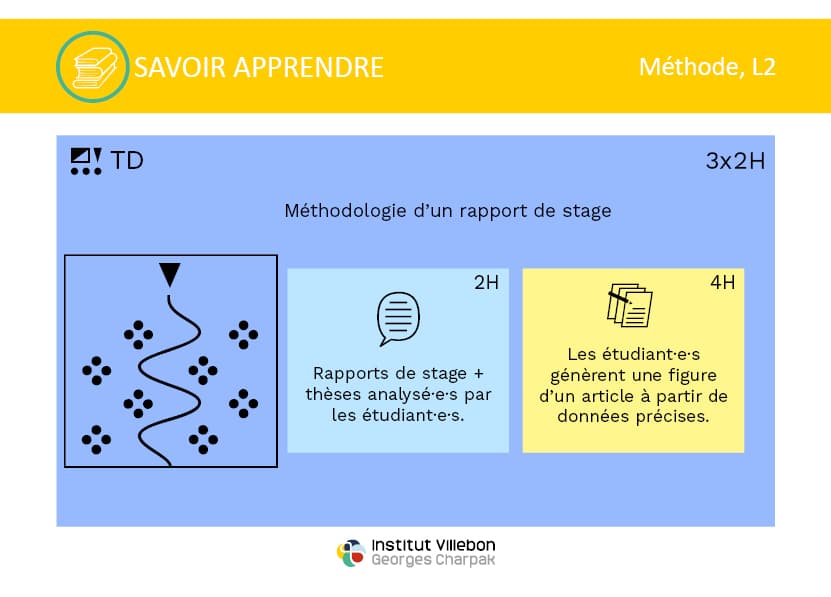 SAVOIR APPRENDRE

Méthode, L2

TD

3x2H

Méthodologie d'un rapport de stage

2H

Rapports de stage + thèses analysé·e·s par les étudiant·e·s.

4H

Les étudiant·e·s génèrent une figure d'un article à partir de données précises.

Institut Villebon
Georges Charpak